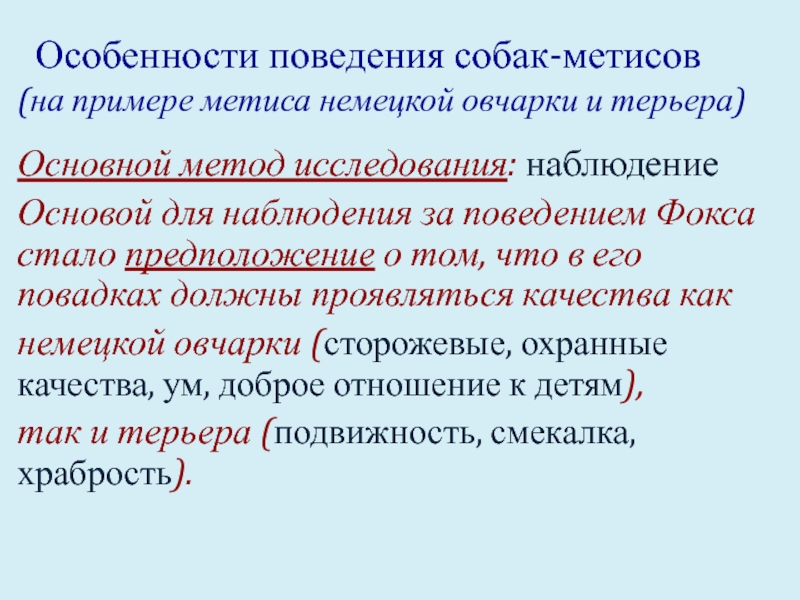 Особенности поведения собак-метисов
(на примере метиса немецкой овчарки и терьера)

Основной метод исследования: наблюдение

Основой для наблюдения за поведением Фокса стало предположение о том, что в его повадках должны проявляться качества как

немецкой овчарки (сторожевые, охранные качества, ум, доброе отношение к детям),

так и терьера (подвижность, смекалка, храбрость).